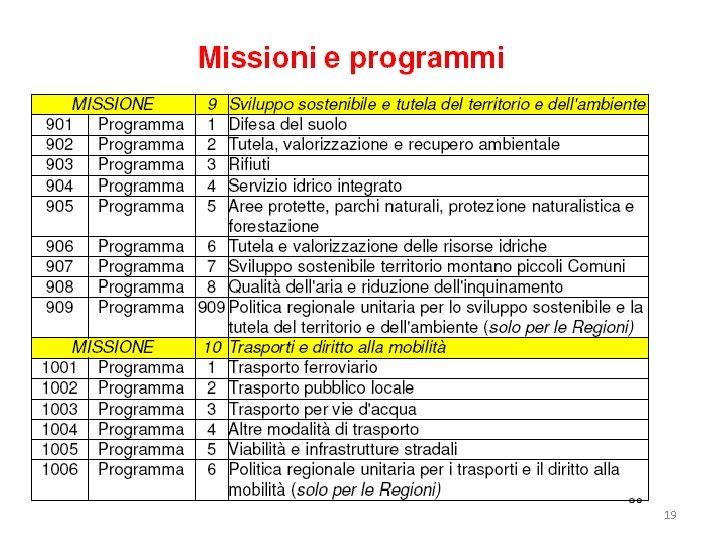 Missioni e programmi

| MISSIONE | | 9 | Sviluppo sostenibile e tutela del territorio e dell'ambiente |
|---|---|---|---|
| 901 | Programma | 1 | Difesa del suolo |
| 902 | Programma | 2 | Tutela, valorizzazione e recupero ambientale |
| 903 | Programma | 3 | Rifiuti |
| 904 | Programma | 4 | Servizio idrico integrato |
| 905 | Programma | 5 | Aree protette, parchi naturali, protezione naturalistica e forestazione |
| 906 | Programma | 6 | Tutela e valorizzazione delle risorse idriche |
| 907 | Programma | 7 | Sviluppo sostenibile territorio montano piccoli Comuni |
| 908 | Programma | 8 | Qualità dell'aria e riduzione dell'inquinamento |
| 909 | Programma | 909 | Politica regionale unitaria per lo sviluppo sostenibile e la tutela del territorio e dell'ambiente (solo per le Regioni) |
| MISSIONE | | 10 | Trasporti e diritto alla mobilità |
| 1001 | Programma | 1 | Trasporto ferroviario |
| 1002 | Programma | 2 | Trasporto pubblico locale |
| 1003 | Programma | 3 | Trasporto per vie d'acqua |
| 1004 | Programma | 4 | Altre modalità di trasporto |
| 1005 | Programma | 5 | Viabilità e infrastrutture stradali |
| 1006 | Programma | 6 | Politica regionale unitaria per i trasporti e il diritto alla mobilità (solo per le Regioni) |

19